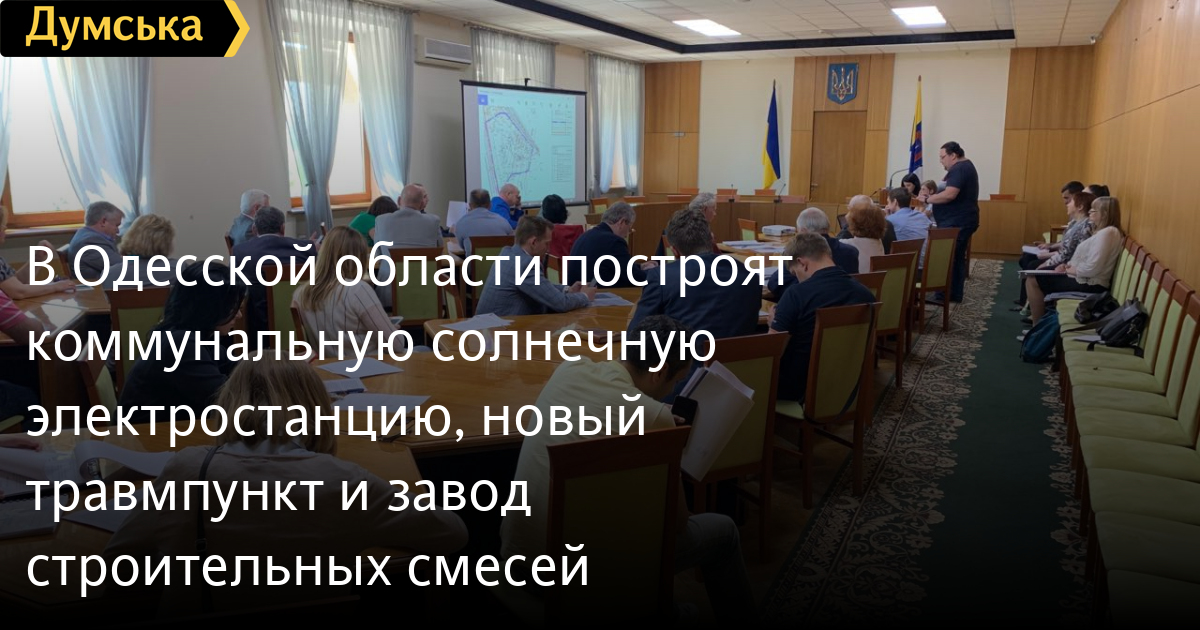 Думська

В Одесской области построят коммунальную солнечную электростанцию, новый травмпункт и завод строительных смесей